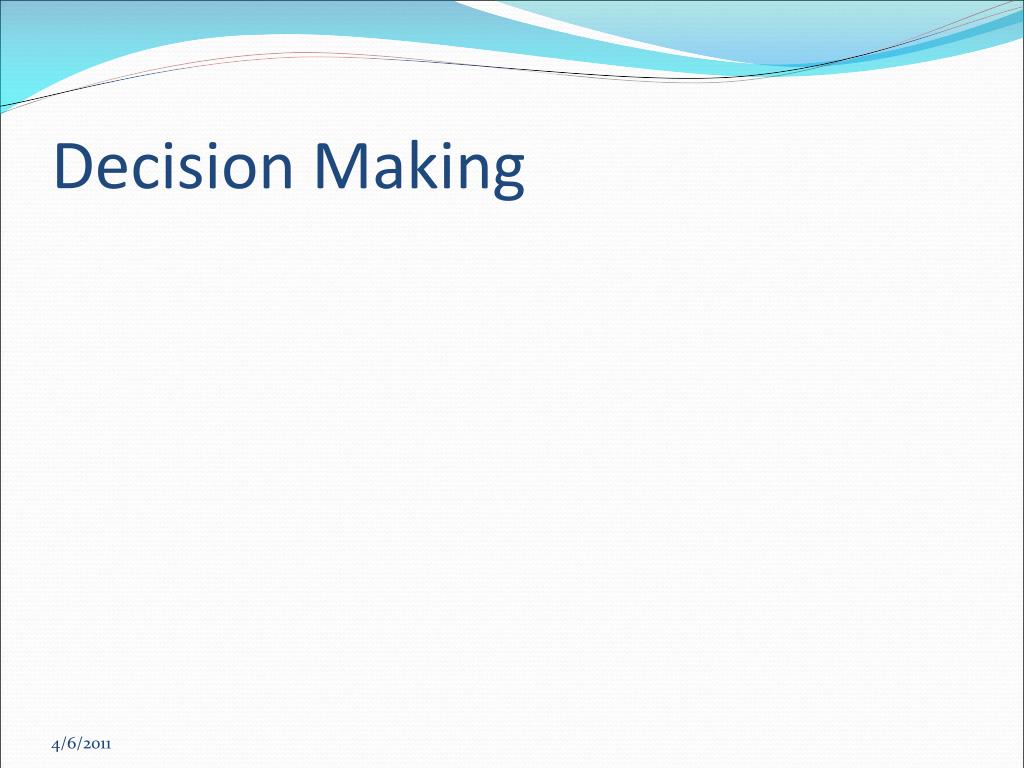 Decision Making

4/6/2011